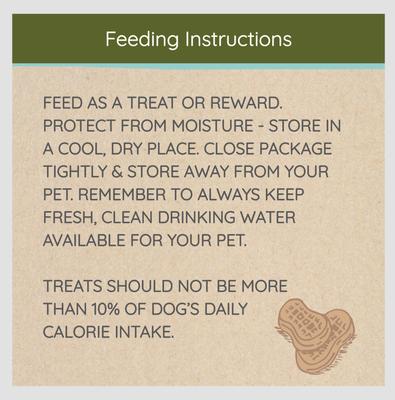 Feeding Instructions

FEED AS A TREAT OR REWARD. PROTECT FROM MOISTURE - STORE IN A COOL, DRY PLACE. CLOSE PACKAGE TIGHTLY & STORE AWAY FROM YOUR PET. REMEMBER TO ALWAYS KEEP FRESH, CLEAN DRINKING WATER AVAILABLE FOR YOUR PET.

TREATS SHOULD NOT BE MORE THAN 10% OF DOG'S DAILY CALORIE INTAKE.